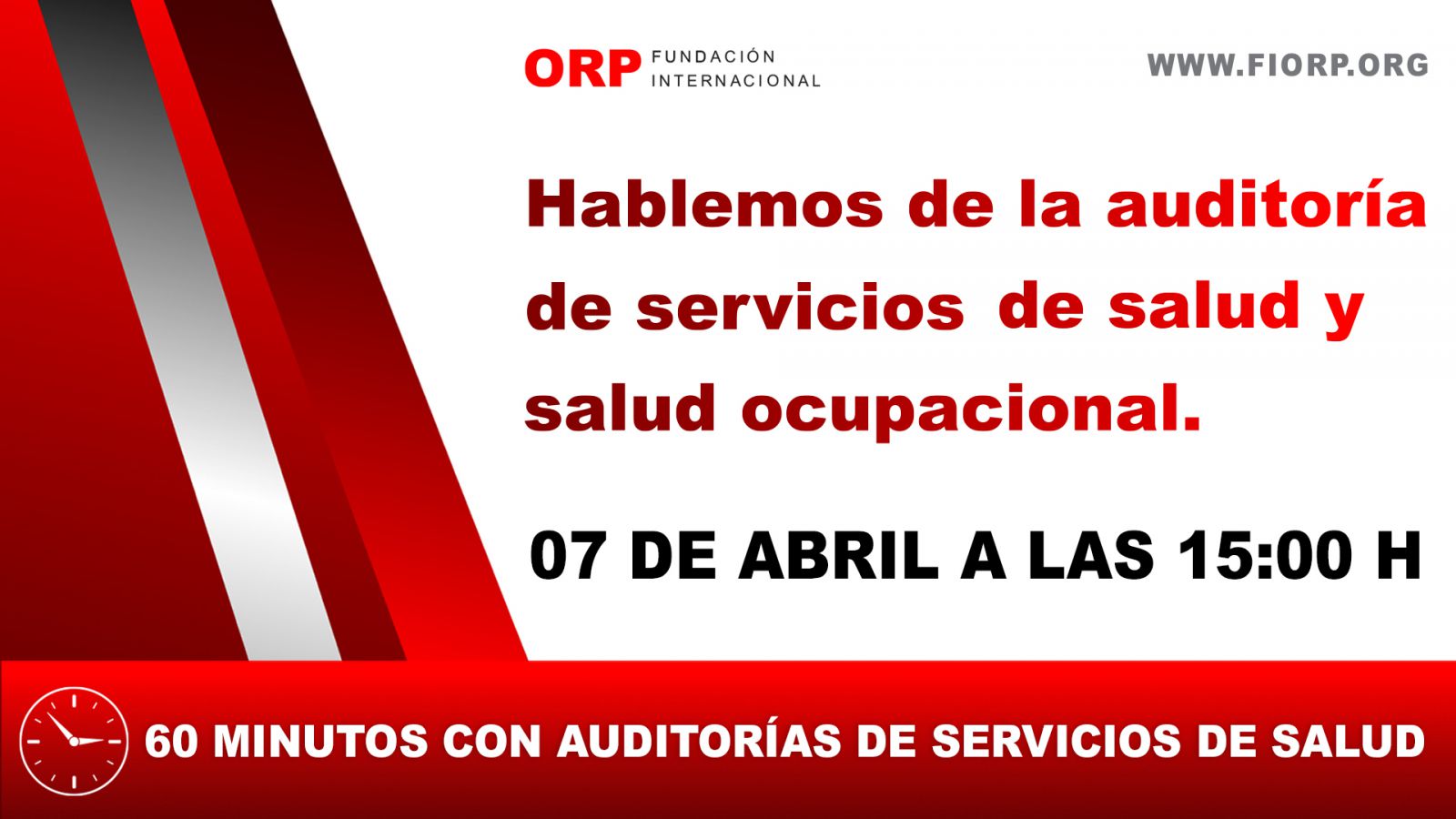 ORP FUNDACIÓN INTERNACIONAL

WWW.FIORP.ORG

Hablemos de la auditoría de servicios de salud y salud ocupacional.

07 DE ABRIL A LAS 15:00 H

60 MINUTOS CON AUDITORÍAS DE SERVICIOS DE SALUD